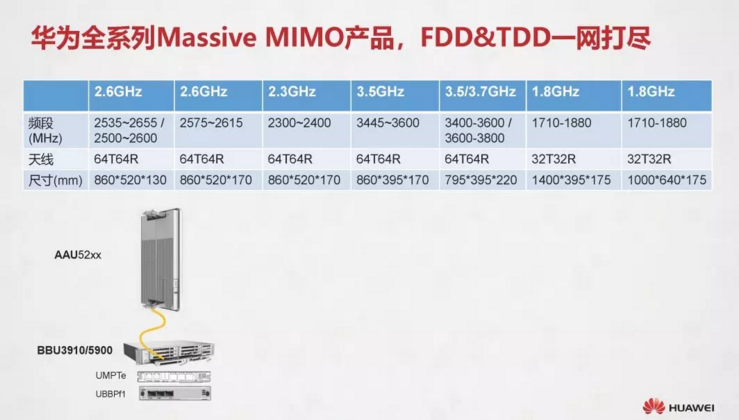 华为全系列Massive MIMO产品，FDD&TDD一网打尽

| | 2.6GHz | 2.6GHz | 2.3GHz | 3.5GHz | 3.5/3.7GHz | 1.8GHz | 1.8GHz |
|---|---|---|---|---|---|---|---|
| 频段 (MHz) | 2535~2655 / 2500~2600 | 2575~2615 | 2300~2400 | 3445~3600 | 3400-3600 / 3600-3800 | 1710-1880 | 1710-1880 |
| 天线 | 64T64R | 64T64R | 64T64R | 64T64R | 64T64R | 32T32R | 32T32R |
| 尺寸(mm) | 860\*520\*130 | 860\*520\*170 | 860\*520\*170 | 860\*395\*170 | 795\*395\*220 | 1400\*395\*175 | 1000\*640\*175 |

AAU52xx

BBU3910/5900

UMPTe

UBBPf1

HUAWEI